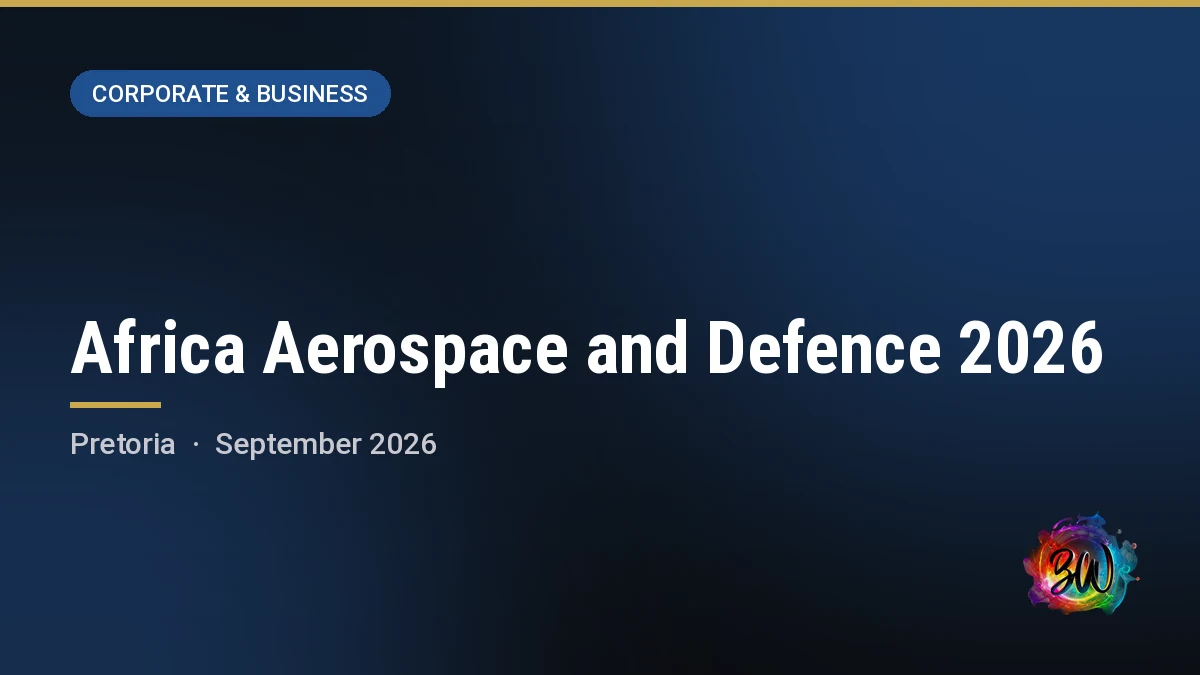 CORPORATE & BUSINESS

Africa Aerospace and Defence 2026

Pretoria · September 2026

3W